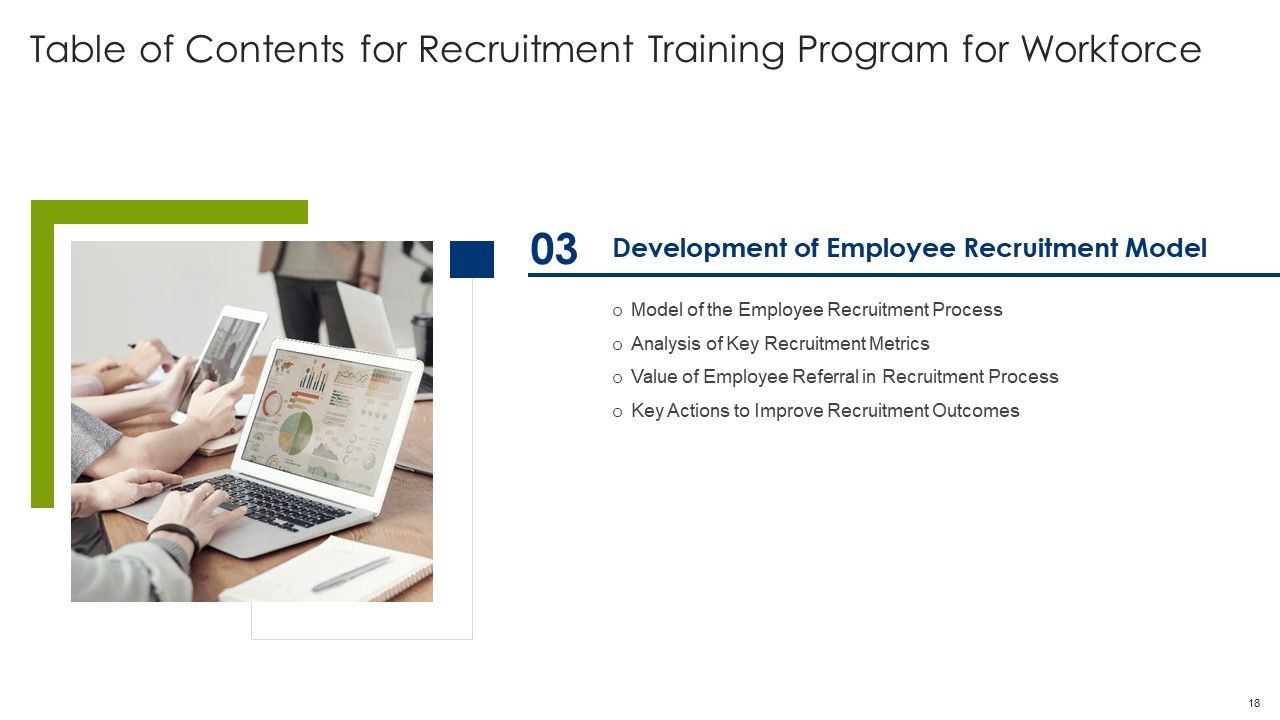 Table of Contents for Recruitment Training Program for Workforce

03 Development of Employee Recruitment Model

o Model of the Employee Recruitment Process
o Analysis of Key Recruitment Metrics
o Value of Employee Referral in Recruitment Process
o Key Actions to Improve Recruitment Outcomes

18